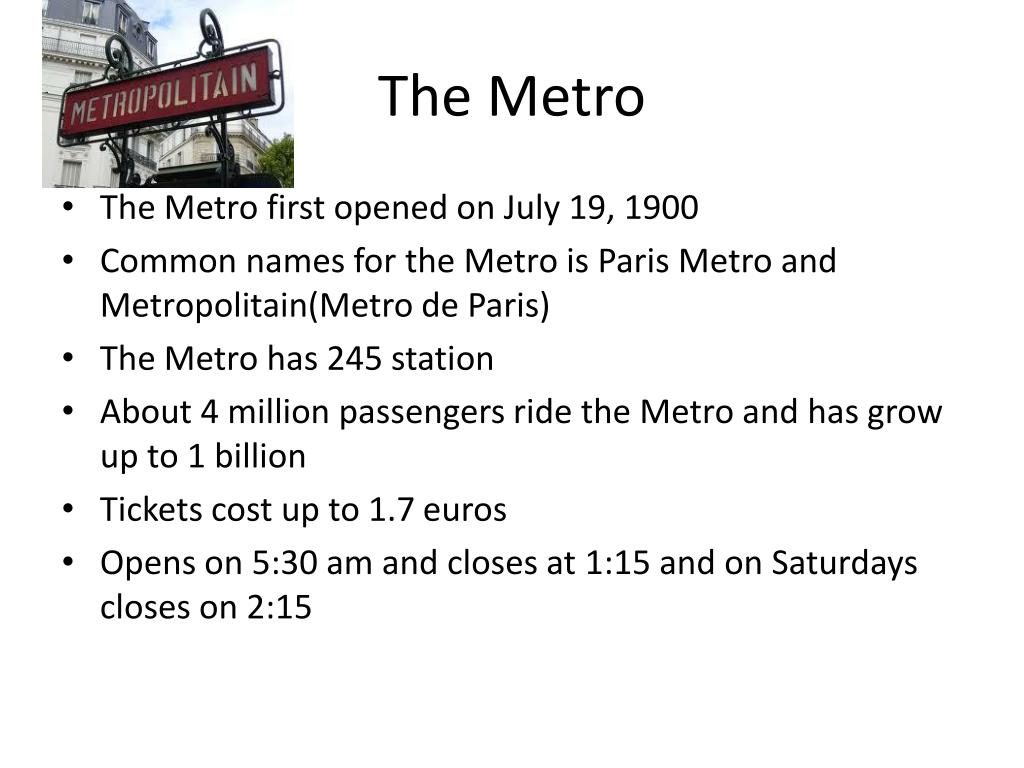 METROPOLITAIN

The Metro

• The Metro first opened on July 19, 1900
• Common names for the Metro is Paris Metro and Metropolitain(Metro de Paris)
• The Metro has 245 station
• About 4 million passengers ride the Metro and has grow up to 1 billion
• Tickets cost up to 1.7 euros
• Opens on 5:30 am and closes at 1:15 and on Saturdays closes on 2:15